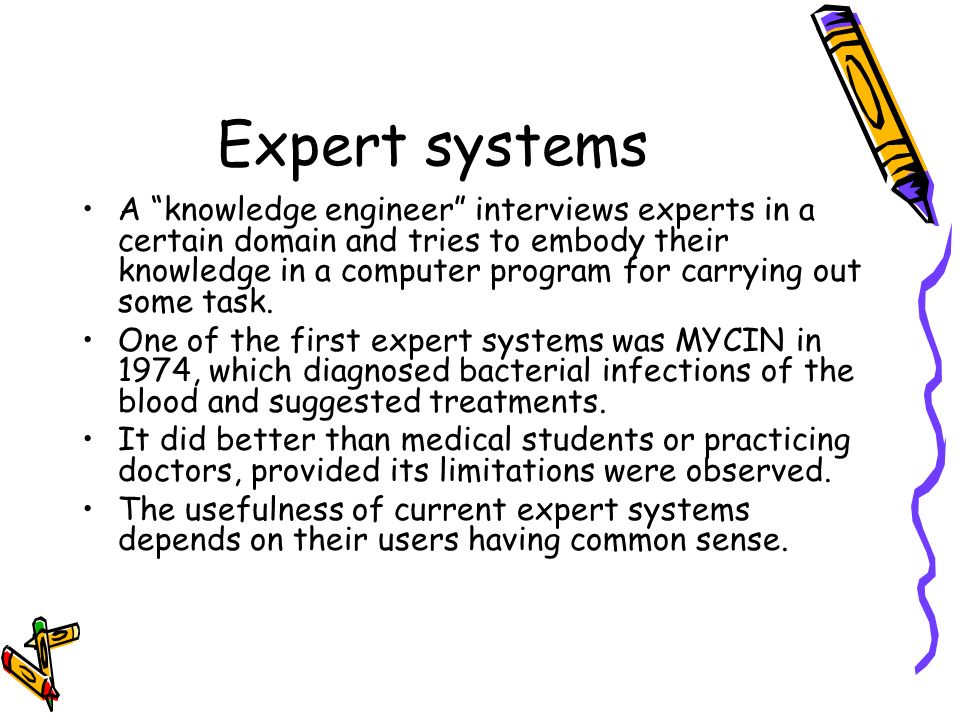 Expert systems

• A “knowledge engineer” interviews experts in a certain domain and tries to embody their knowledge in a computer program for carrying out some task.
• One of the first expert systems was MYCIN in 1974, which diagnosed bacterial infections of the blood and suggested treatments.
• It did better than medical students or practicing doctors, provided its limitations were observed.
• The usefulness of current expert systems depends on their users having common sense.